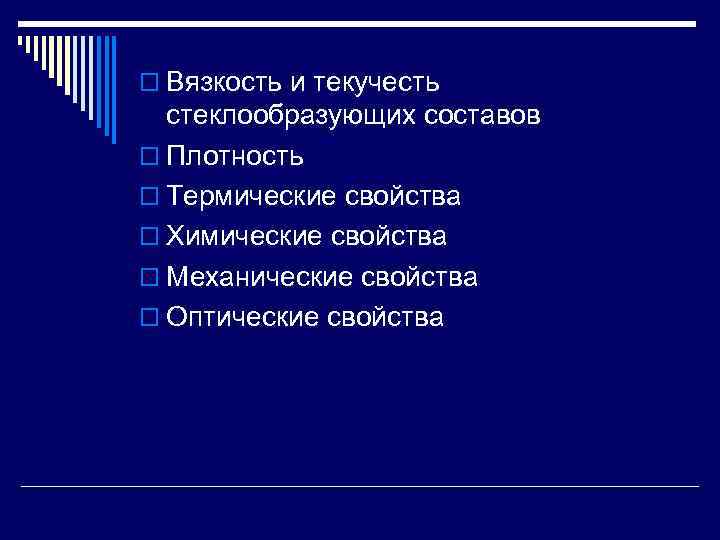 Вязкость и текучесть стеклообразующих составов

Плотность

Термические свойства

Химические свойства

Механические свойства

Оптические свойства